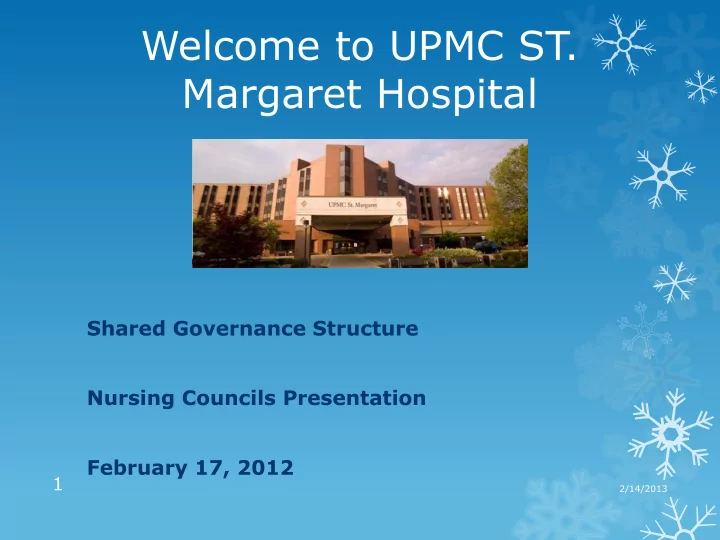 Welcome to UPMC ST. Margaret Hospital

UPMC St. Margaret

Shared Governance Structure

Nursing Councils Presentation

February 17, 2012

1

2/14/2013